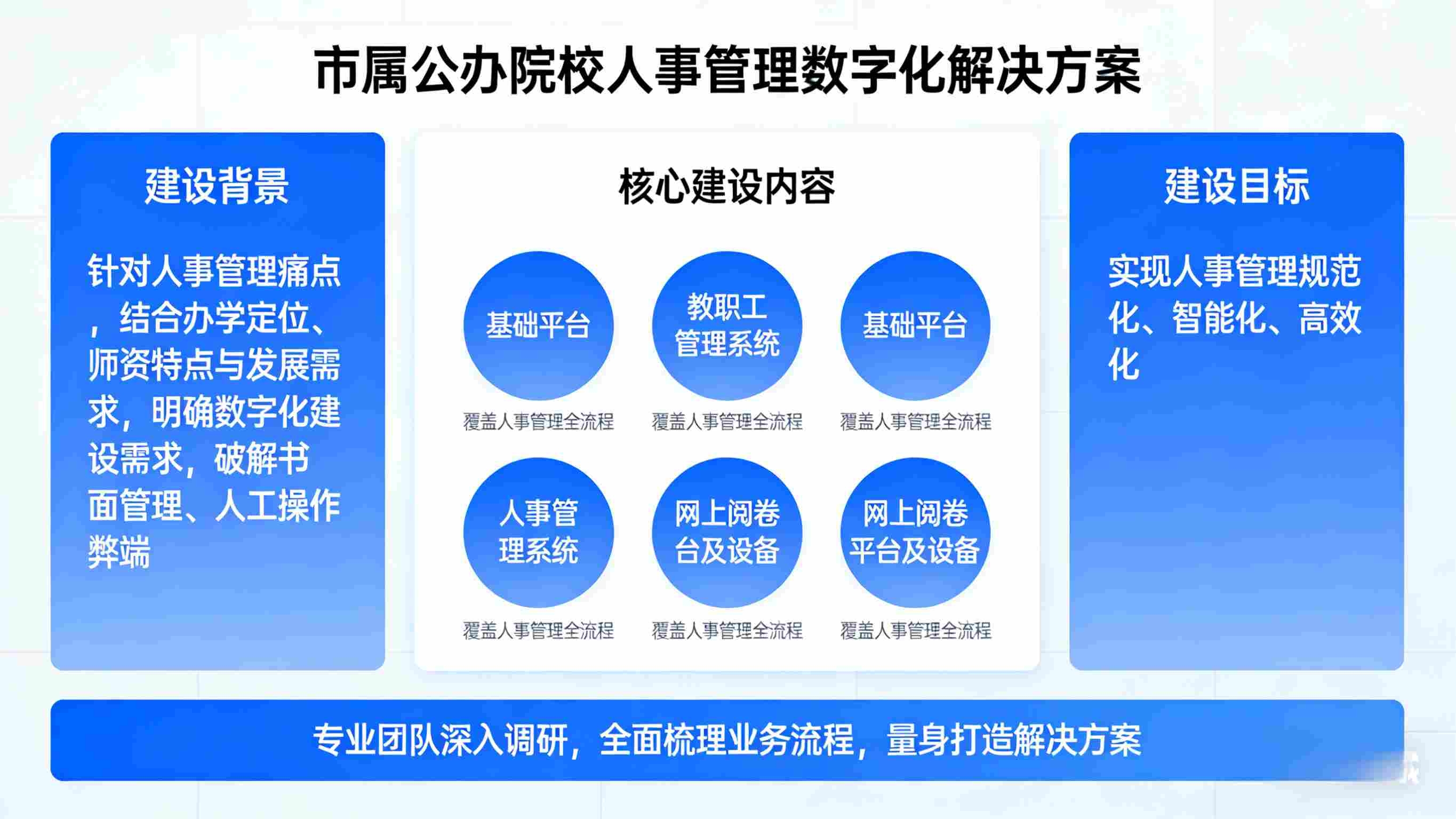 市属公办院校人事管理数字化解决方案

建设背景

针对人事管理痛点，结合办学定位、师资特点与发展需求，明确数字化建设需求，破解书面管理、人工操作弊端

核心建设内容

基础平台
覆盖人事管理全流程

教职工管理系统
覆盖人事管理全流程

基础平台
覆盖人事管理全流程

人事管理系统
覆盖人事管理全流程

网上阅卷台及设备
覆盖人事管理全流程

网上阅卷平台及设备
覆盖人事管理全流程

建设目标

实现人事管理规范化、智能化、高效化

专业团队深入调研，全面梳理业务流程，量身打造解决方案